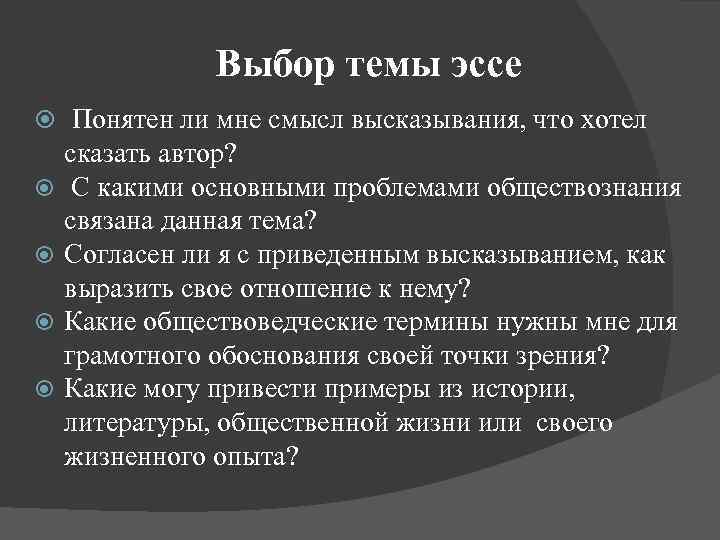 Выбор темы эссе

Понятен ли мне смысл высказывания, что хотел сказать автор?

С какими основными проблемами обществознания связана данная тема?

Согласен ли я с приведенным высказыванием, как выразить свое отношение к нему?

Какие обществоведческие термины нужны мне для грамотного обоснования своей точки зрения?

Какие могу привести примеры из истории, литературы, общественной жизни или своего жизненного опыта?